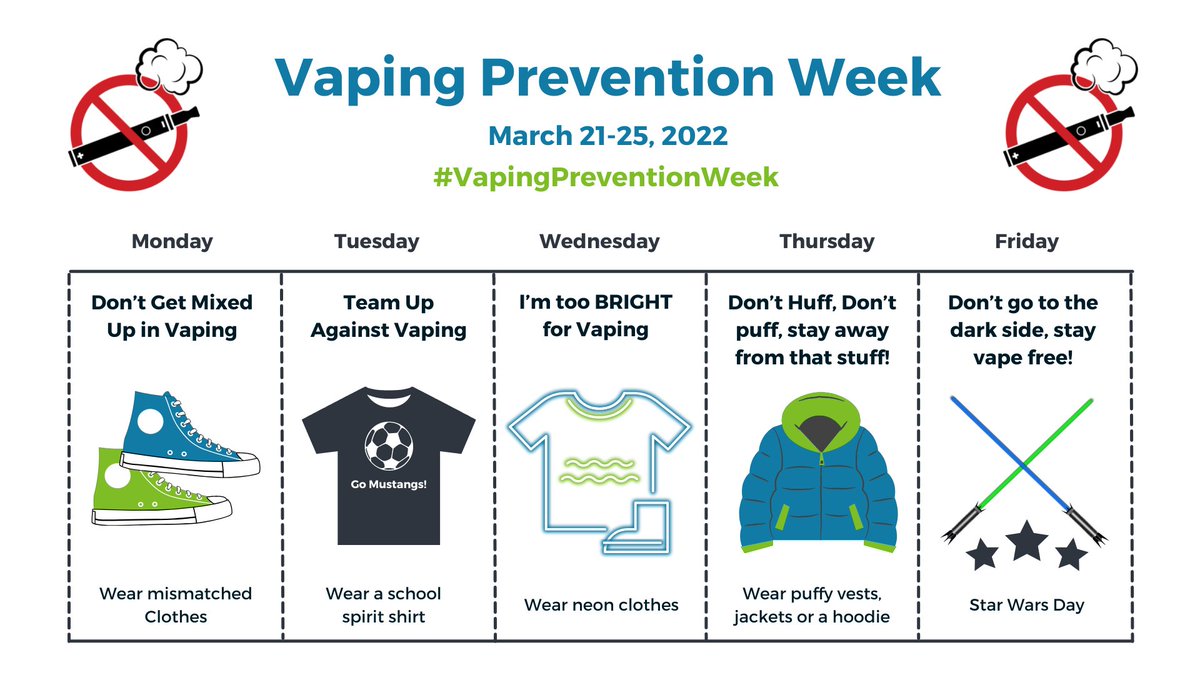 Vaping Prevention Week

March 21-25, 2022

#VapingPreventionWeek

| Monday | Tuesday | Wednesday | Thursday | Friday |
|---|---|---|---|---|
| Don't Get Mixed Up in Vaping | Team Up Against Vaping | I'm too BRIGHT for Vaping | Don't Huff, Don't puff, stay away from that stuff! | Don't go to the dark side, stay vape free! |
| | Go Mustangs! | | | |
| Wear mismatched Clothes | Wear a school spirit shirt | Wear neon clothes | Wear puffy vests, jackets or a hoodie | Star Wars Day |